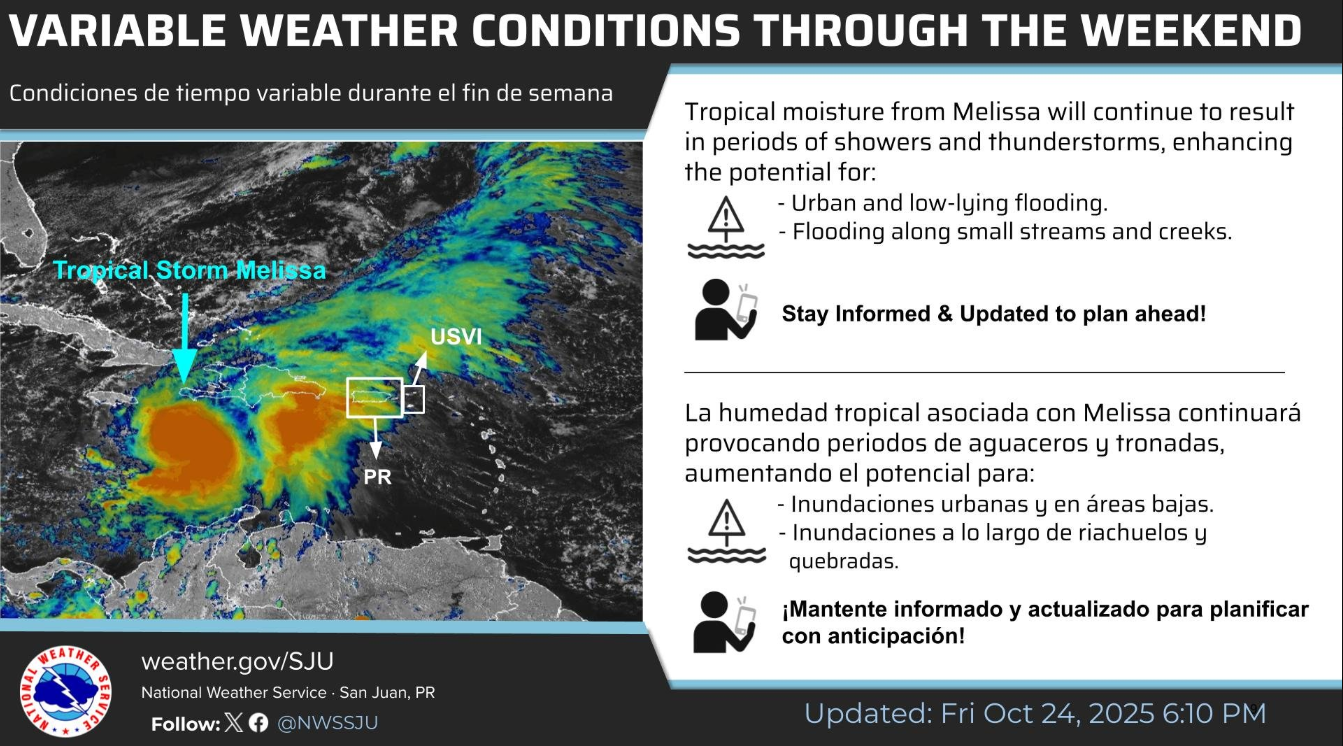 VARIABLE WEATHER CONDITIONS THROUGH THE WEEKEND

Condiciones de tiempo variable durante el fin de semana

Tropical Storm Melissa

USVI

PR

Tropical moisture from Melissa will continue to result in periods of showers and thunderstorms, enhancing the potential for:

- Urban and low-lying flooding.
- Flooding along small streams and creeks.

Stay Informed & Updated to plan ahead!

La humedad tropical asociada con Melissa continuará provocando periodos de aguaceros y tronadas, aumentando el potencial para:

- Inundaciones urbanas y en áreas bajas.
- Inundaciones a lo largo de riachuelos y quebradas.

¡Mantente informado y actualizado para planificar con anticipación!

NATIONAL WEATHER SERVICE

weather.gov/SJU

National Weather Service · San Juan, PR

Follow: @NWSSJU

Updated: Fri Oct 24, 2025 6:10 PM